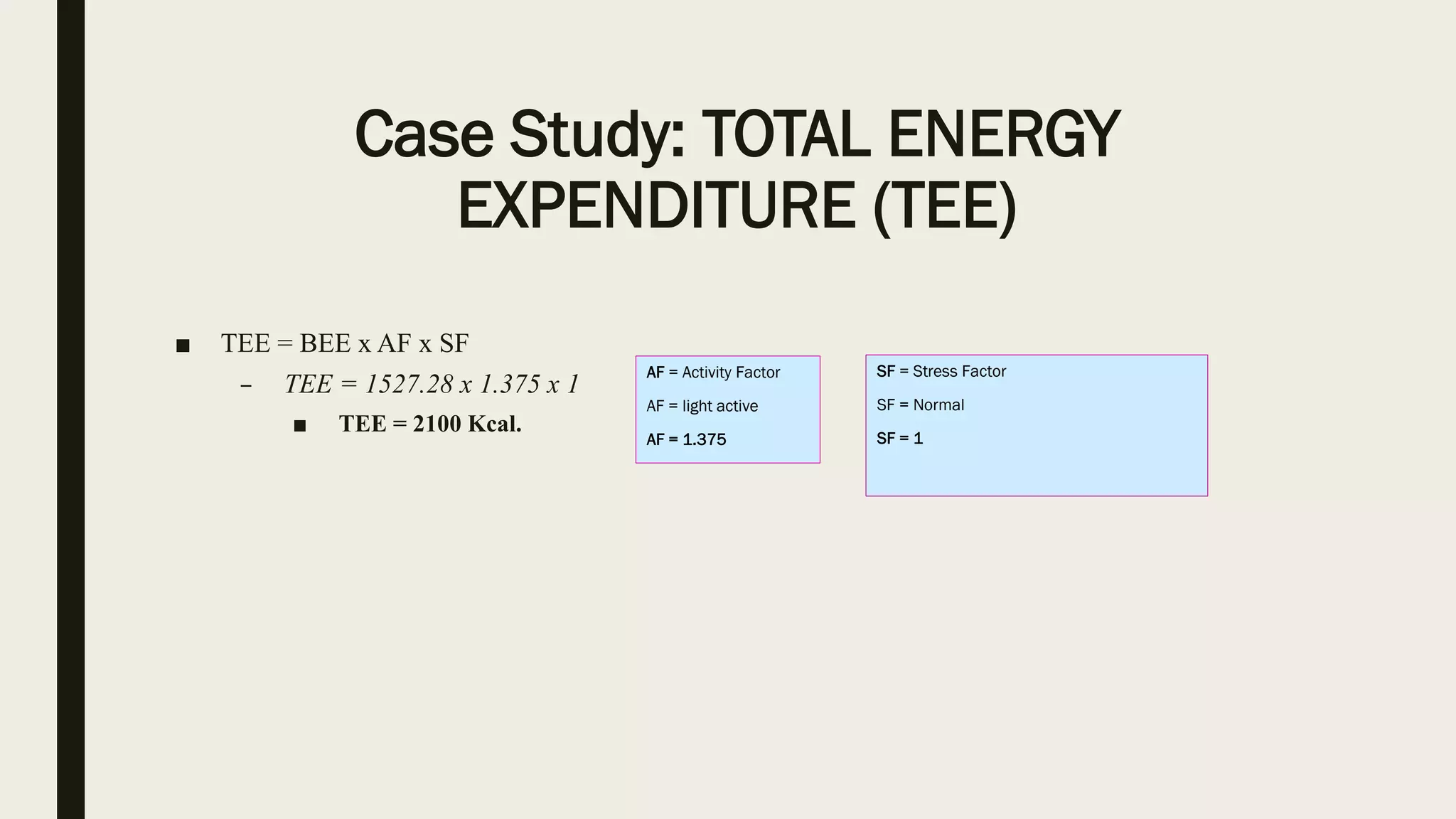 Case Study: TOTAL ENERGY EXPENDITURE (TEE)

■ TEE = BEE x AF x SF
– TEE = 1527.28 x 1.375 x 1
■ TEE = 2100 Kcal.

AF = Activity Factor
AF = light active
AF = 1.375

SF = Stress Factor
SF = Normal
SF = 1